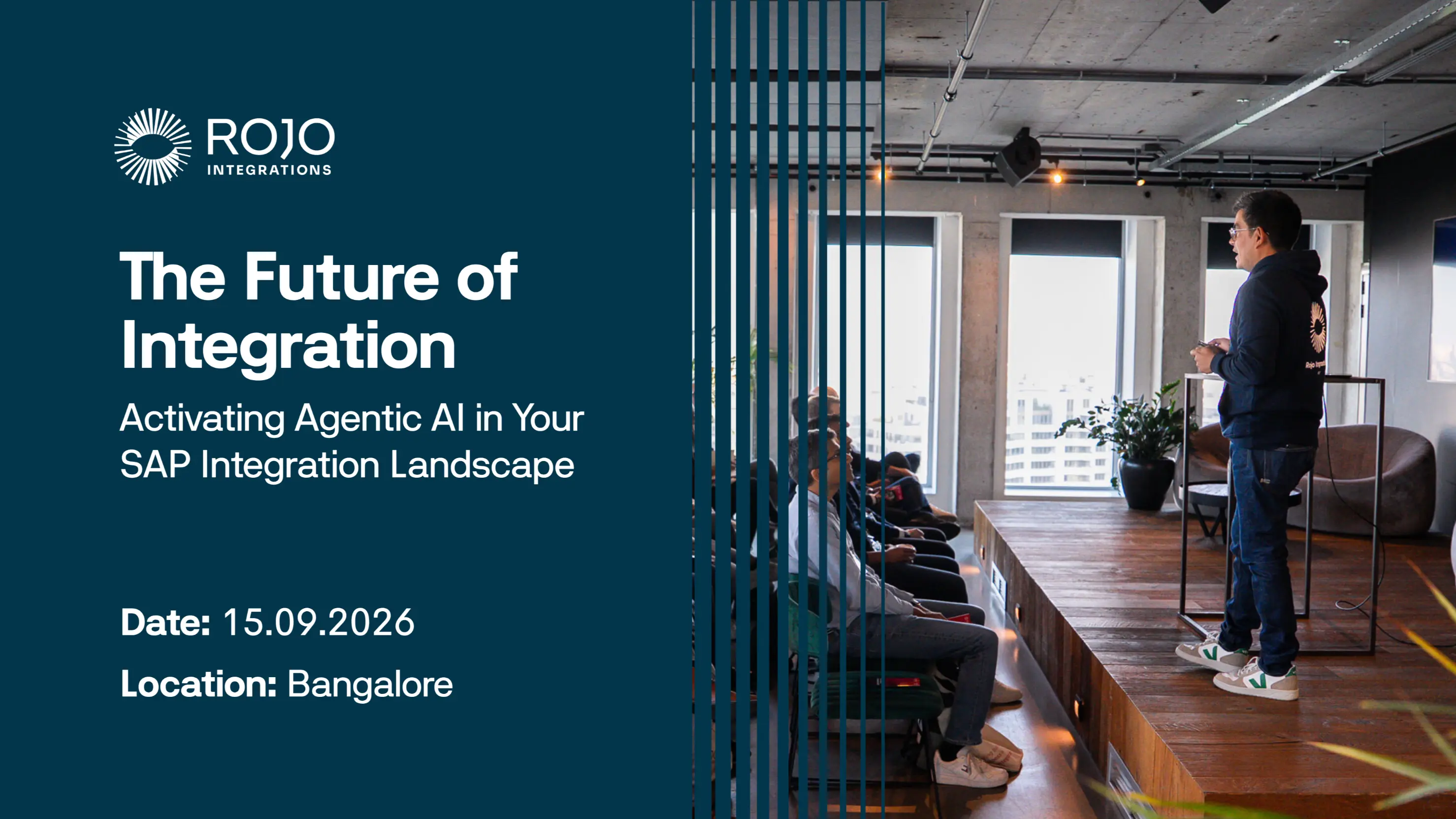 ROJO
INTEGRATIONS

The Future of Integration

Activating Agentic AI in Your SAP Integration Landscape

Date: 15.09.2026

Location: Bangalore